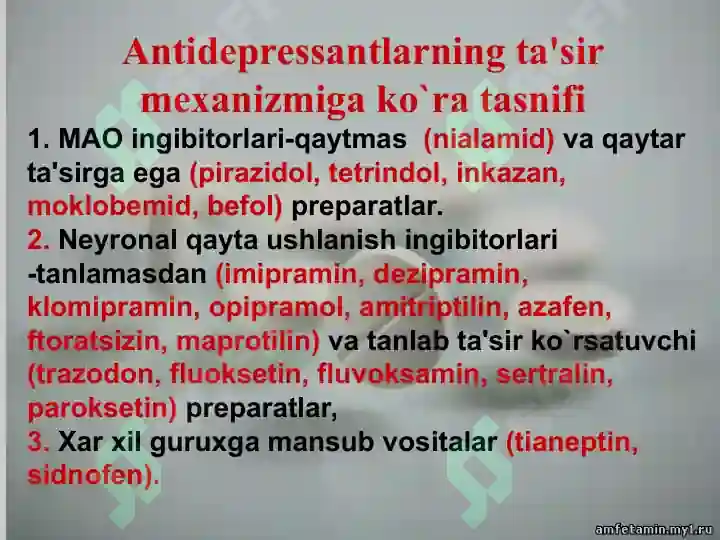 Antidepressantlarning ta'sir mexanizmiga ko`ra tasnifi

1. MAO ingibitorlari-qaytmas (nialamid) va qaytar ta'sirga ega (pirazidol, tetrindol, inkazan, moklobemid, befol) preparatlar.
2. Neyronal qayta ushlanish ingibitorlari -tanlamasdan (imipramin, dezipramin, klomipramin, opipramol, amitriptilin, azafen, ftoratsizin, maprotilin) va tanlab ta'sir ko`rsatuvchi (trazodon, fluoksetin, fluvoksamin, sertralin, paroksetin) preparatlar,
3. Xar xil guruxga mansub vositalar (tianeptin, sidnofen).

amfetamin.my1.ru